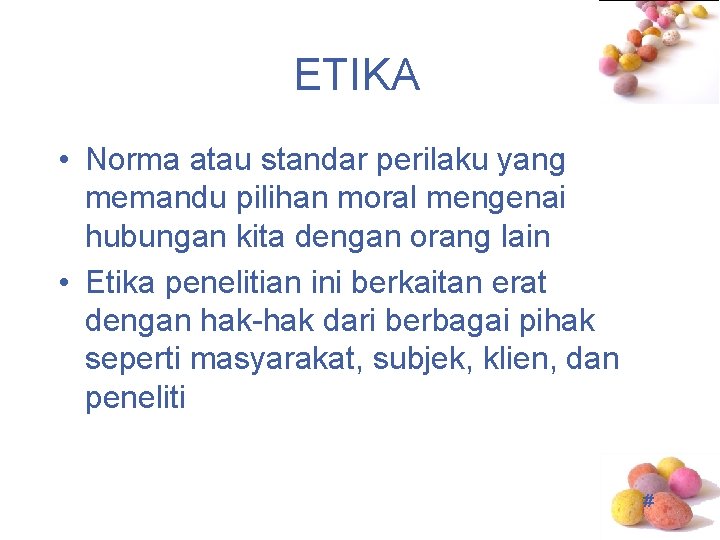 ETIKA

• Norma atau standar perilaku yang memandu pilihan moral mengenai hubungan kita dengan orang lain

• Etika penelitian ini berkaitan erat dengan hak-hak dari berbagai pihak seperti masyarakat, subjek, klien, dan peneliti

#